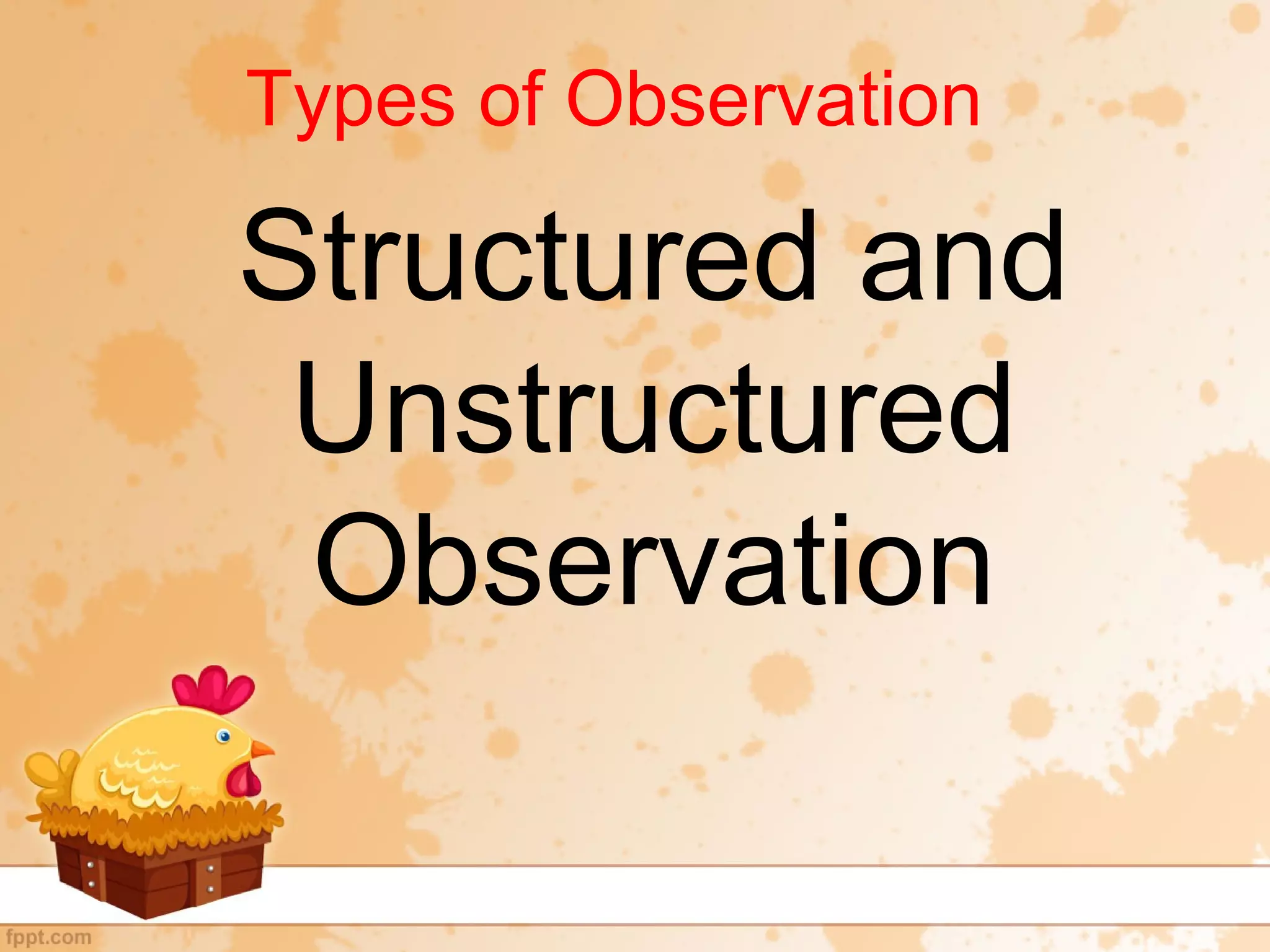 Types of Observation

Structured and Unstructured Observation

fppt.com